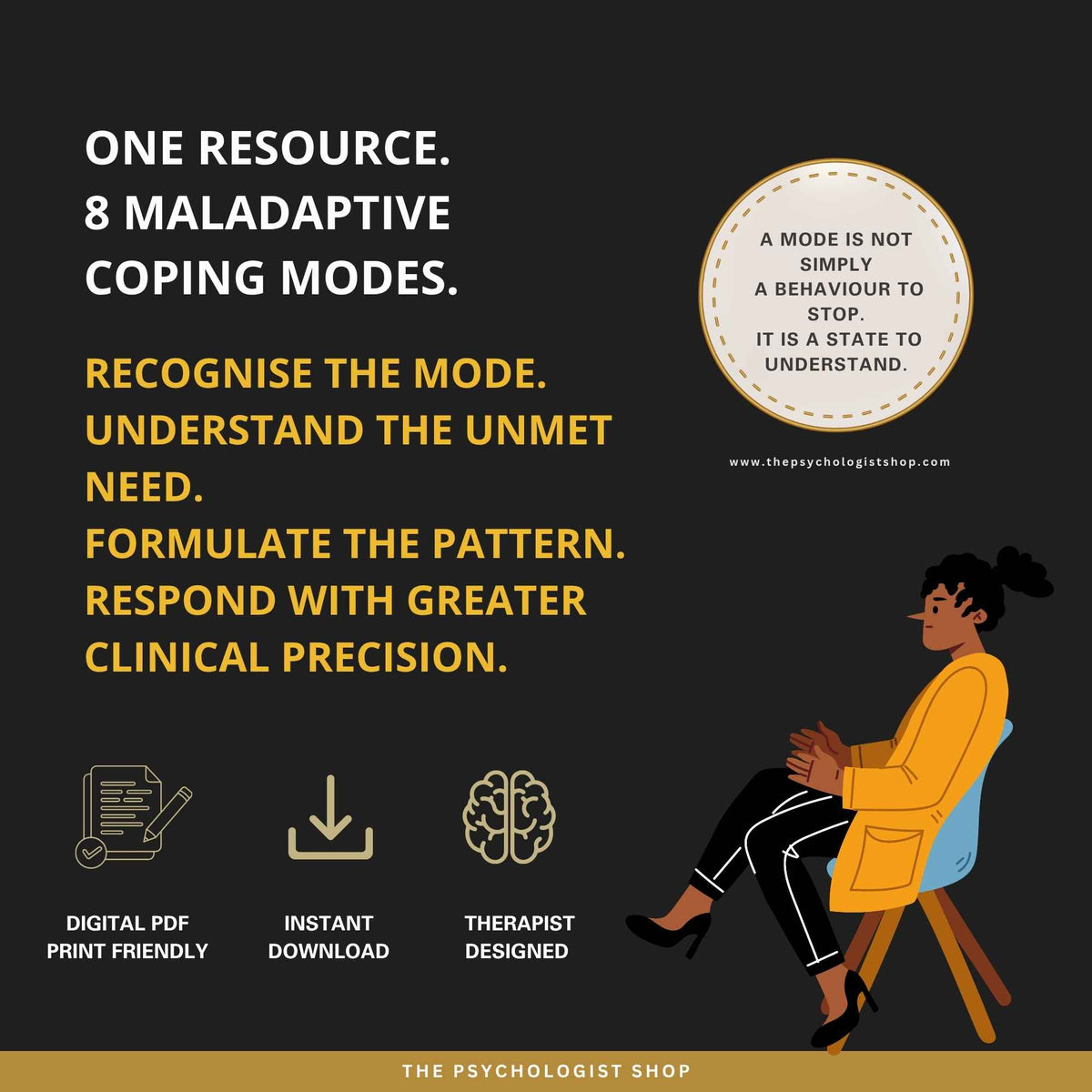 ONE RESOURCE.
8 MALADAPTIVE
COPING MODES.

RECOGNISE THE MODE.
UNDERSTAND THE UNMET NEED.
FORMULATE THE PATTERN.
RESPOND WITH GREATER CLINICAL PRECISION.

A MODE IS NOT SIMPLY A BEHAVIOUR TO STOP.
IT IS A STATE TO UNDERSTAND.

www.thepsychologistshop.com

DIGITAL PDF
PRINT FRIENDLY

INSTANT
DOWNLOAD

THERAPIST
DESIGNED

THE PSYCHOLOGIST SHOP